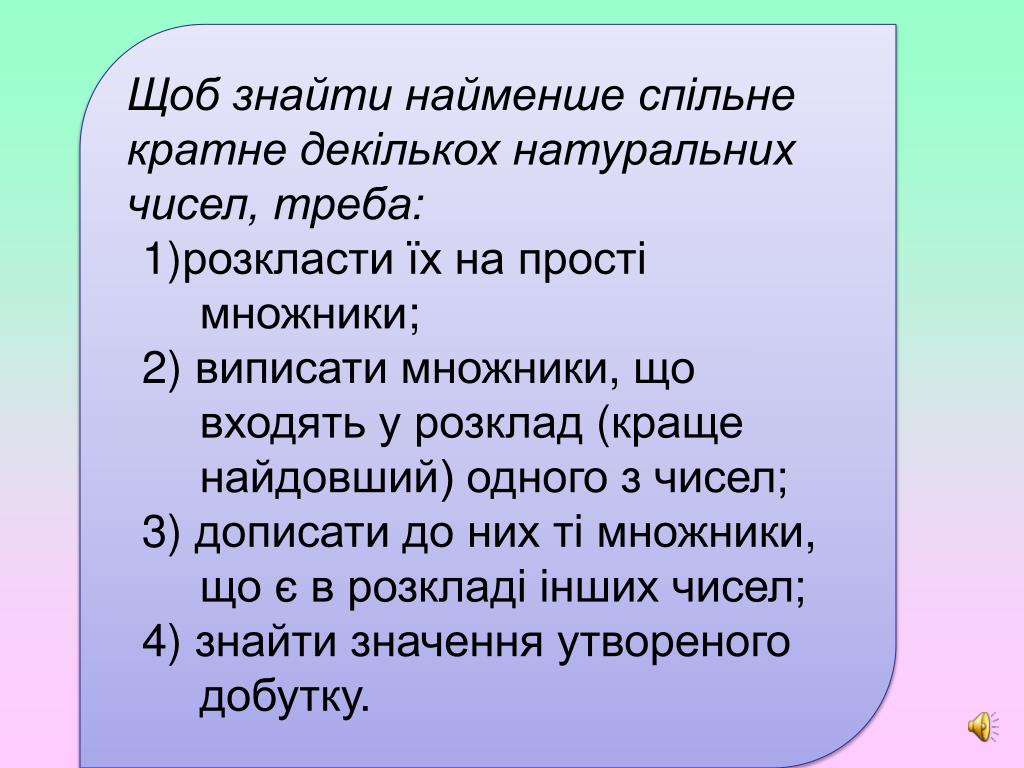 Щоб знайти найменше спільне кратне декількох натуральних чисел, треба:

1)розкласти їх на прості множники;

2) виписати множники, що входять у розклад (краще найдовший) одного з чисел;

3) дописати до них ті множники, що є в розкладі інших чисел;

4) знайти значення утвореного добутку.